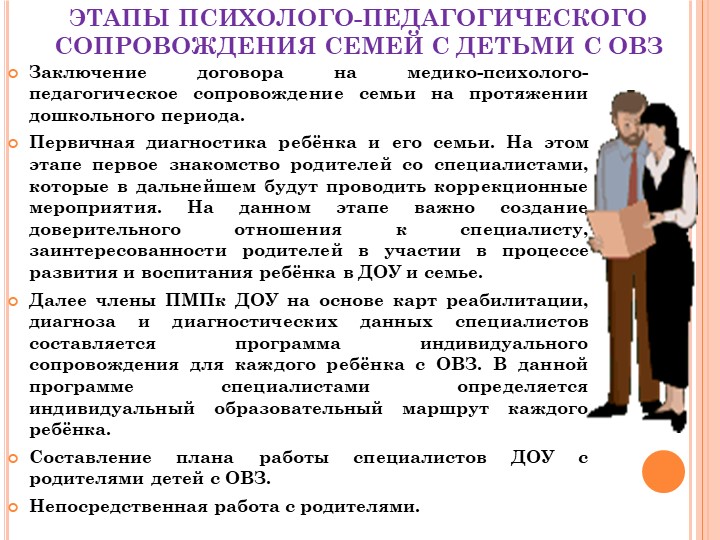 ЭТАПЫ ПСИХОЛОГО-ПЕДАГОГИЧЕСКОГО СОПРОВОЖДЕНИЯ СЕМЕЙ С ДЕТЬМИ С ОВЗ

Заключение договора на медико-психолого-педагогическое сопровождение семьи на протяжении дошкольного периода.

Первичная диагностика ребёнка и его семьи. На этом этапе первое знакомство родителей со специалистами, которые в дальнейшем будут проводить коррекционные мероприятия. На данном этапе важно создание доверительного отношения к специалисту, заинтересованности родителей в участии в процессе развития и воспитания ребёнка в ДОУ и семье.

Далее члены ПМПк ДОУ на основе карт реабилитации, диагноза и диагностических данных специалистов составляется программа индивидуального сопровождения для каждого ребёнка с ОВЗ. В данной программе специалистами определяется индивидуальный образовательный маршрут каждого ребёнка.

Составление плана работы специалистов ДОУ с родителями детей с ОВЗ.

Непосредственная работа с родителями.